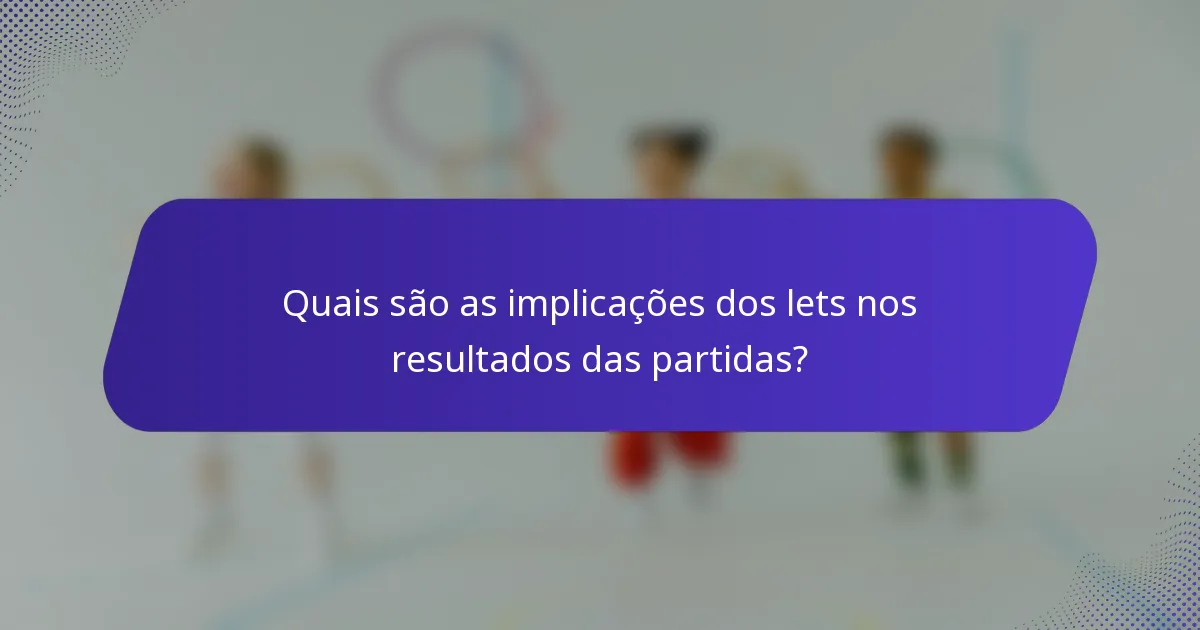 Quais são as implicações dos lets nos resultados das partidas?